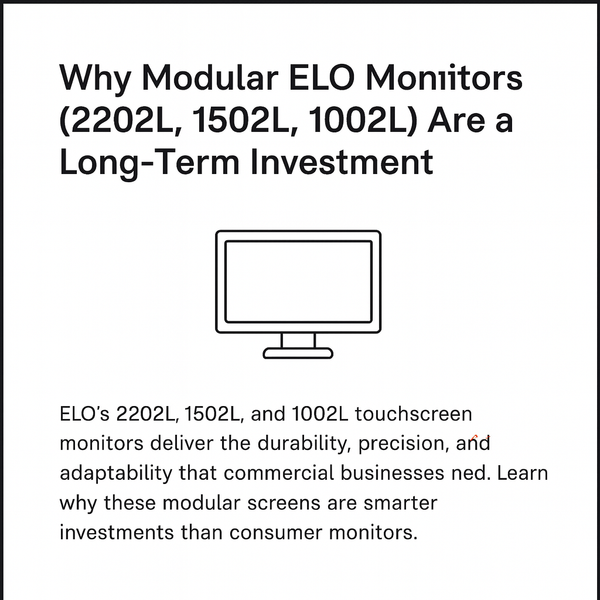 Why Modular ELO Moniitors (2202L, 1502L, 1002L) Are a Long-Term Investment

ELO's 2202L, 1502L, and 1002L touchscreen monitors deliver the durability, precision, and adaptability that commercial businesses ned. Learn why these modular screens are smarter investments than consumer monitors.